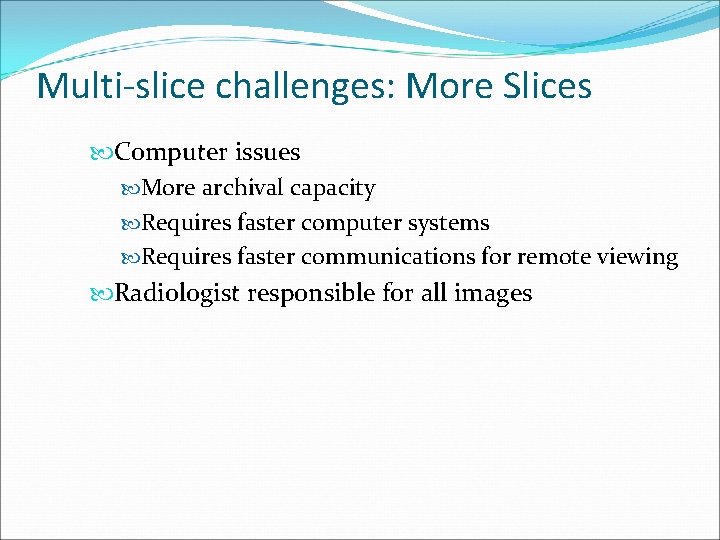 Multi-slice challenges: More Slices

Computer issues

More archival capacity

Requires faster computer systems

Requires faster communications for remote viewing

Radiologist responsible for all images